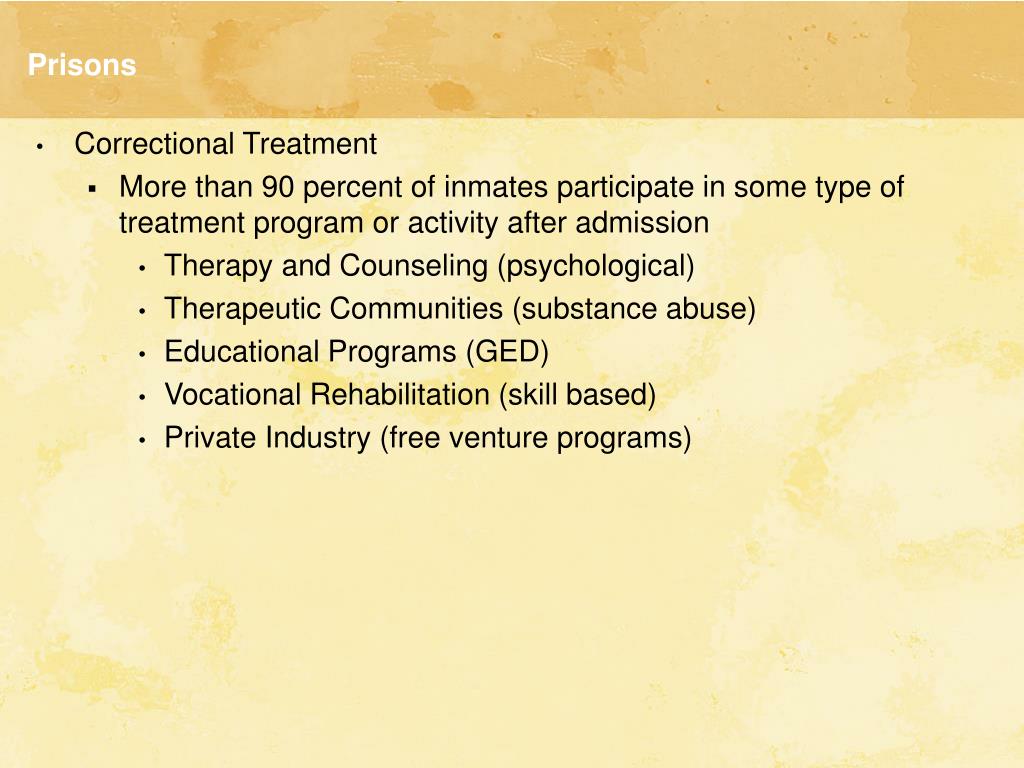 Prisons

• Correctional Treatment
  ▪ More than 90 percent of inmates participate in some type of treatment program or activity after admission
    • Therapy and Counseling (psychological)
    • Therapeutic Communities (substance abuse)
    • Educational Programs (GED)
    • Vocational Rehabilitation (skill based)
    • Private Industry (free venture programs)